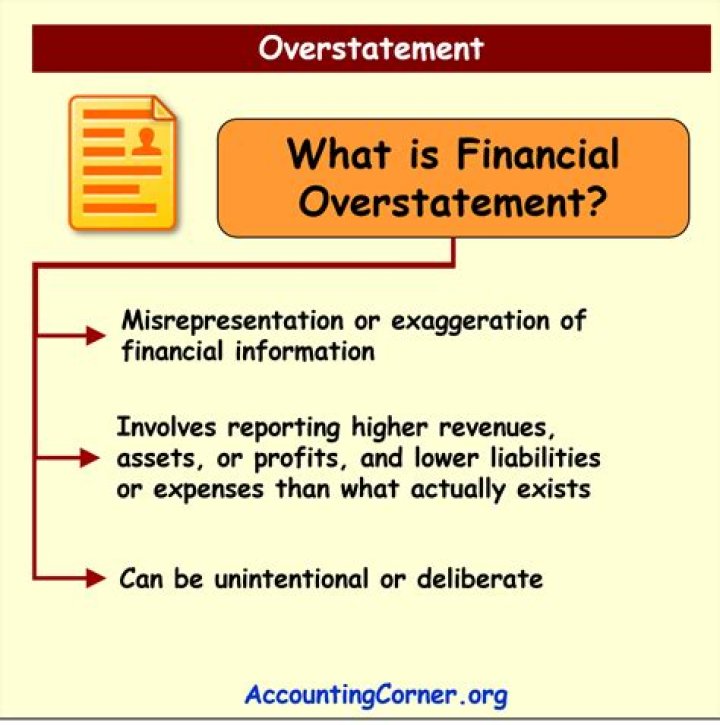 Overstatement

What is Financial Overstatement?

Misrepresentation or exaggeration of financial information

Involves reporting higher revenues, assets, or profits, and lower liabilities or expenses than what actually exists

Can be unintentional or deliberate

AccountingCorner.org